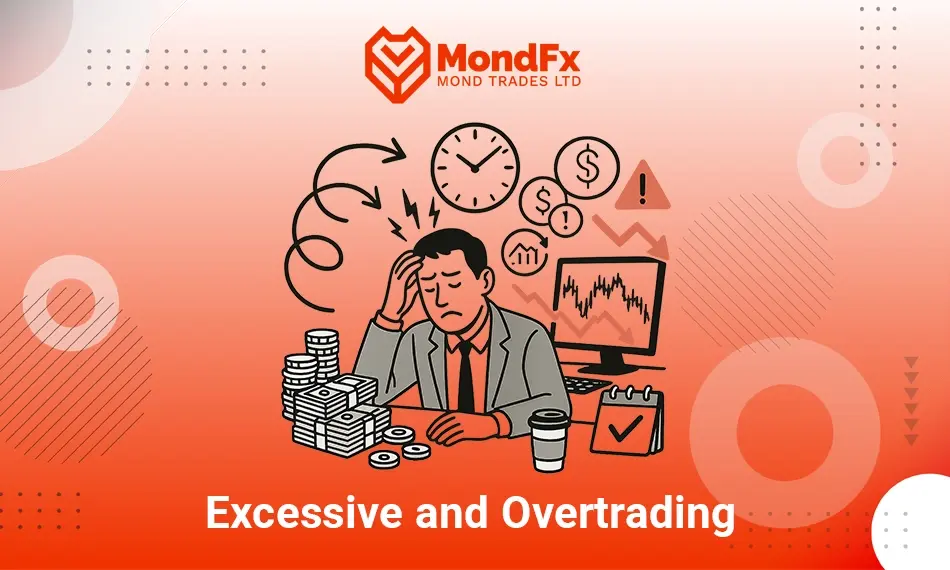 MondFx
MOND TRADES LTD

$
$
!

Excessive and Overtrading